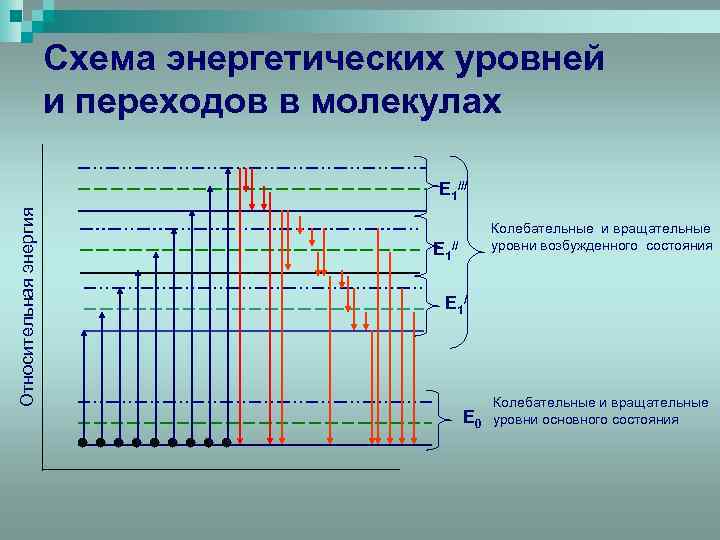 Схема энергетических уровней и переходов в молекулах

Относительная энергия

$E_1'''$

$E_1''$

$E_1'$

Колебательные и вращательные уровни возбужденного состояния

$E_0$

Колебательные и вращательные уровни основного состояния